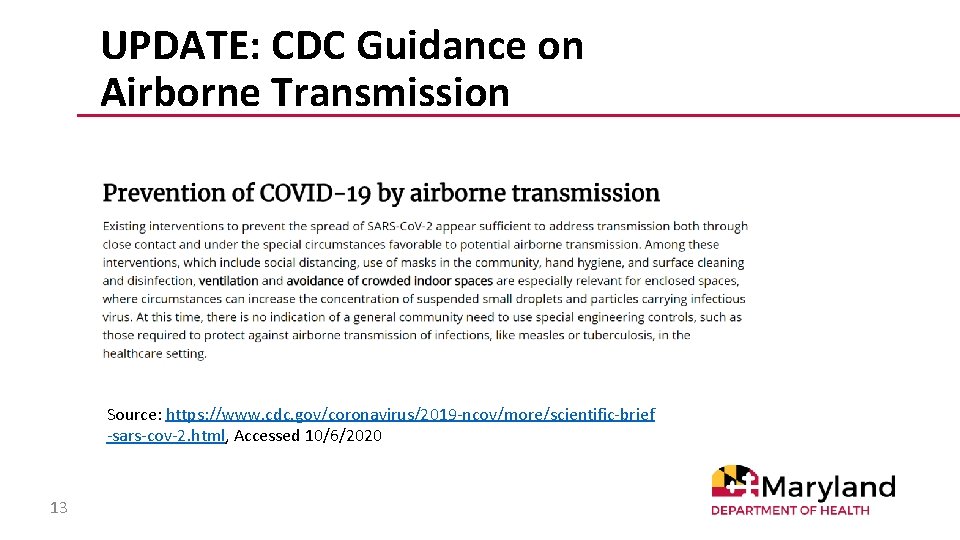 UPDATE: CDC Guidance on Airborne Transmission

Prevention of COVID-19 by airborne transmission

Existing interventions to prevent the spread of SARS-CoV-2 appear sufficient to address transmission both through close contact and under the special circumstances favorable to potential airborne transmission. Among these interventions, which include social distancing, use of masks in the community, hand hygiene, and surface cleaning and disinfection, ventilation and avoidance of crowded indoor spaces are especially relevant for enclosed spaces, where circumstances can increase the concentration of suspended small droplets and particles carrying infectious virus. At this time, there is no indication of a general community need to use special engineering controls, such as those required to protect against airborne transmission of infections, like measles or tuberculosis, in the healthcare setting.

Source: https://www.cdc.gov/coronavirus/2019-ncov/more/scientific-brief-sars-cov-2.html, Accessed 10/6/2020

13

Maryland
DEPARTMENT OF HEALTH